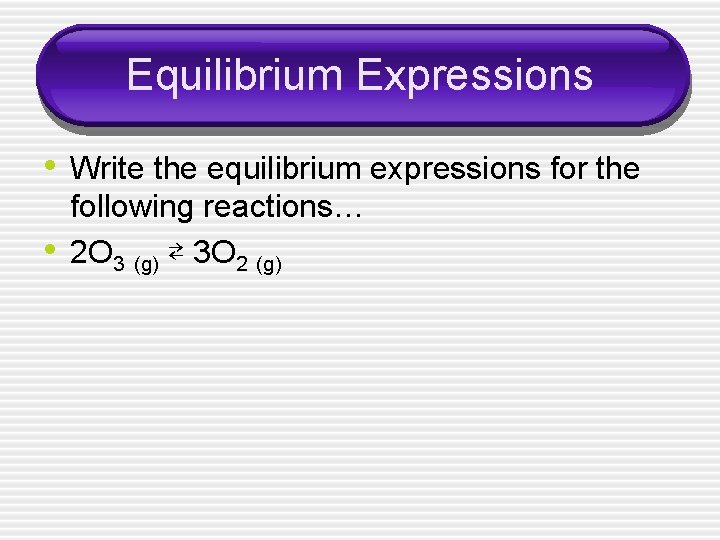 Equilibrium Expressions

• Write the equilibrium expressions for the following reactions…

• $2O_{3\ (g)} \rightleftarrows 3O_{2\ (g)}$